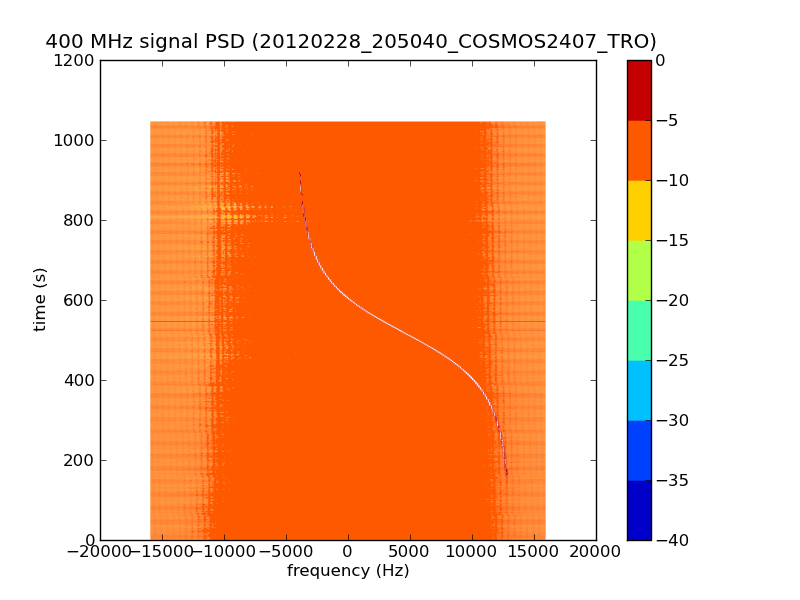 400 MHz signal PSD (20120228_205040_COSMOS2407_TRO)

1200
1000
800
600
400
200
0

time (s)

−20000 −15000 −10000 −5000 0 5000 10000 15000 20000

frequency (Hz)

0
−5
−10
−15
−20
−25
−30
−35
−40